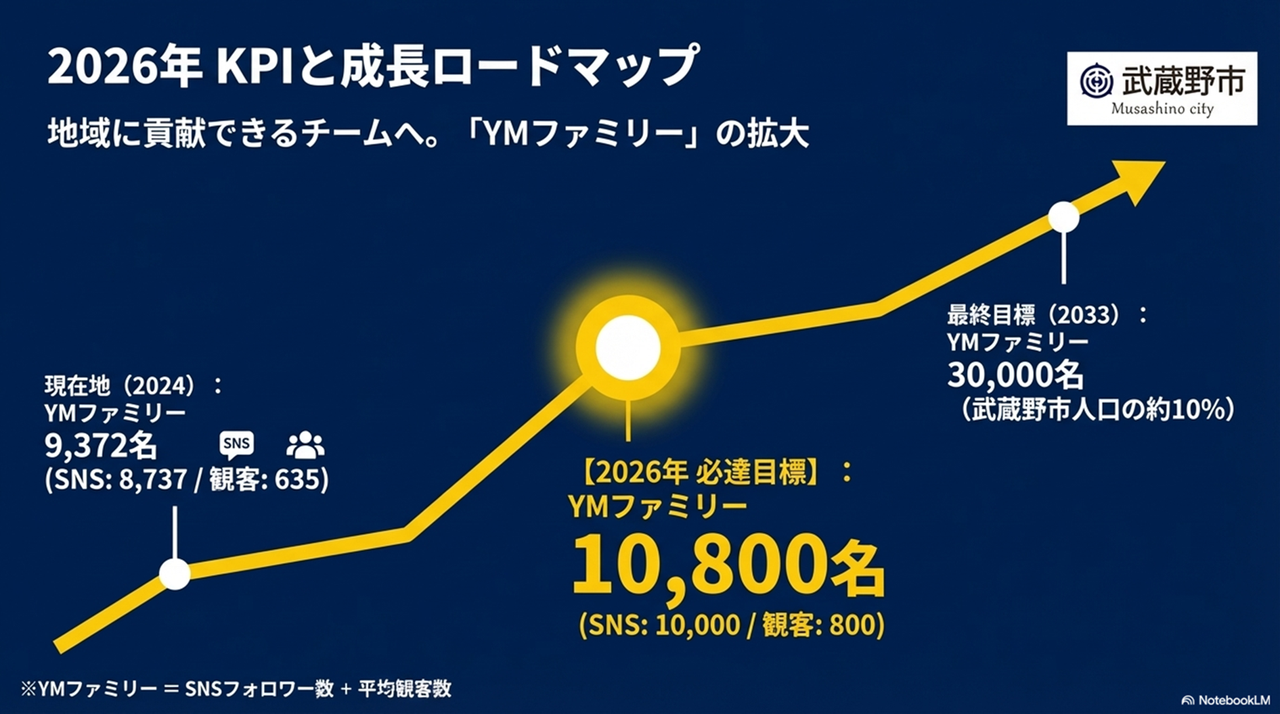 2026年 KPIと成長ロードマップ

地域に貢献できるチームへ。「YMファミリー」の拡大

武蔵野市
Musashino city

現在地（2024）：
YMファミリー
9,372名
SNS
(SNS: 8,737 / 観客: 635)

【2026年 必達目標】：
YMファミリー
10,800名
(SNS: 10,000 / 観客: 800)

最終目標（2033）：
YMファミリー
30,000名
（武蔵野市人口の約10%）

※YMファミリー ＝ SNSフォロワー数 + 平均観客数

NotebookLM